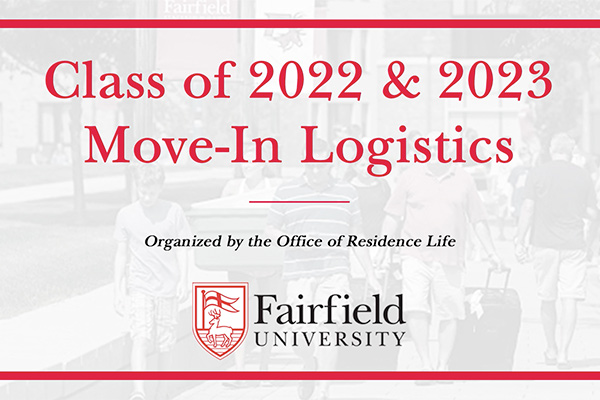 Fairfield

Class of 2022 & 2023
Move-In Logistics

Organized by the Office of Residence Life

Fairfield
UNIVERSITY